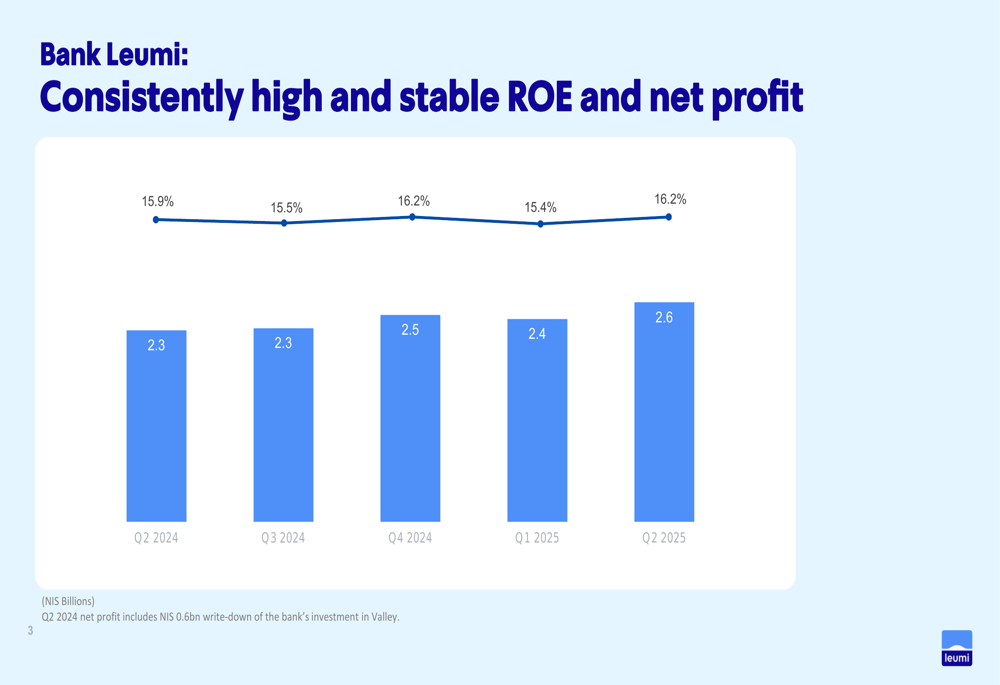 Bank Leumi:
Consistently high and stable ROE and net profit

15.9%
15.5%
16.2%
15.4%
16.2%

2.3
2.3
2.5
2.4
2.6

Q2 2024
Q3 2024
Q4 2024
Q1 2025
Q2 2025

(NIS Billions)
Q2 2024 net profit includes NIS 0.6bn write-down of the bank's investment in Valley.

3

leumi